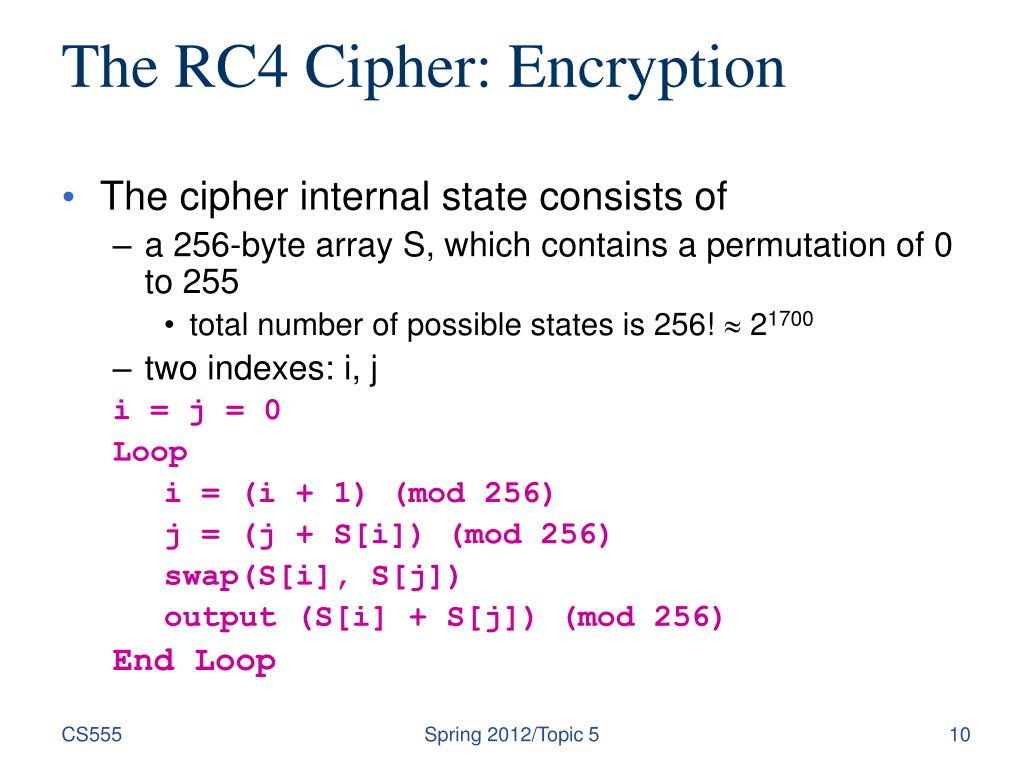 The RC4 Cipher: Encryption

• The cipher internal state consists of
– a 256-byte array S, which contains a permutation of 0 to 255
• total number of possible states is 256! $\approx 2^{1700}$
– two indexes: i, j

i = j = 0
Loop
i = (i + 1) (mod 256)
j = (j + S[i]) (mod 256)
swap(S[i], S[j])
output (S[i] + S[j]) (mod 256)
End Loop

CS555 Spring 2012/Topic 5 10